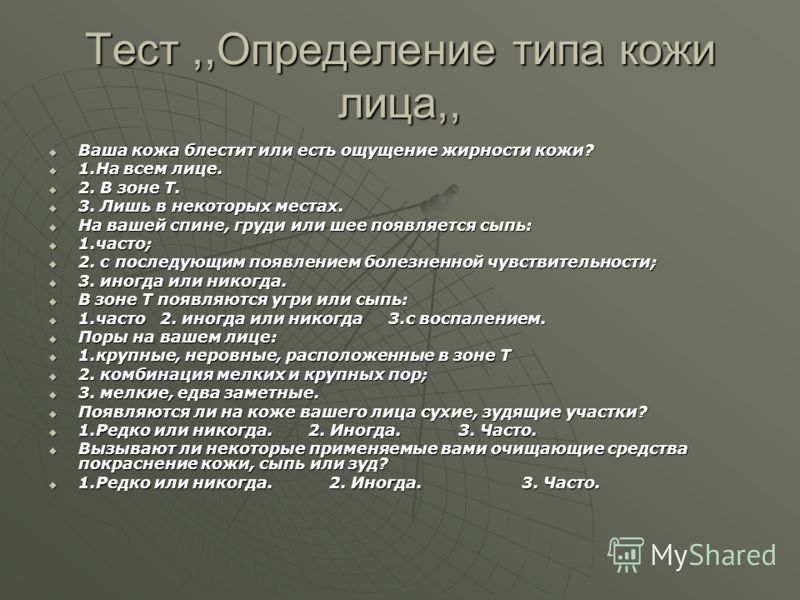 Тест ,,Определение типа кожи лица,,

Ваша кожа блестит или есть ощущение жирности кожи?
1.На всем лице.
2. В зоне Т.
3. Лишь в некоторых местах.
На вашей спине, груди или шее появляется сыпь:
1.часто;
2. с последующим появлением болезненной чувствительности;
3. иногда или никогда.
В зоне Т появляются угри или сыпь:
1.часто 2. иногда или никогда 3.с воспалением.
Поры на вашем лице:
1.крупные, неровные, расположенные в зоне Т
2. комбинация мелких и крупных пор;
3. мелкие, едва заметные.
Появляются ли на коже вашего лица сухие, зудящие участки?
1.Редко или никогда. 2. Иногда. 3. Часто.
Вызывают ли некоторые применяемые вами очищающие средства покраснение кожи, сыпь или зуд?
1.Редко или никогда. 2. Иногда. 3. Часто.

MyShared